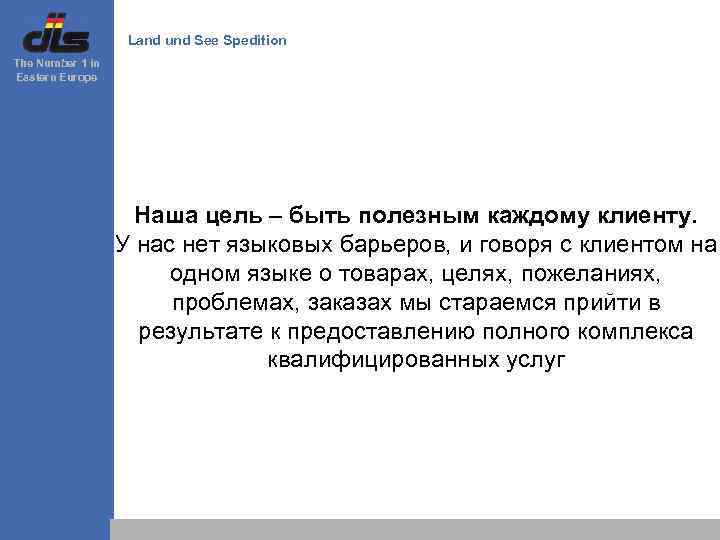 dls

The Number 1 in Eastern Europe

Land und See Spedition

**Наша цель – быть полезным каждому клиенту.**
У нас нет языковых барьеров, и говоря с клиентом на одном языке о товарах, целях, пожеланиях, проблемах, заказах мы стараемся прийти в результате к предоставлению полного комплекса квалифицированных услуг